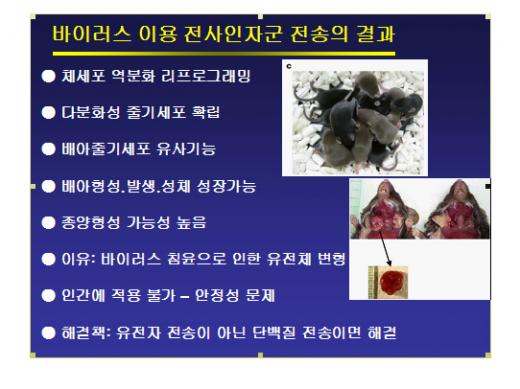 바이러스 이용 전사인자군 전송의 결과

● 체세포 역분화 리프로그래밍

● 다분화성 줄기세포 확립

● 배아줄기세포 유사기능

● 배아형성.발생.성체 성장가능

● 종양형성 가능성 높음

● 이유: 바이러스 침윤으로 인한 유전체 변형

● 인간에 적용 불가 – 안정성 문제

● 해결책: 유전자 전송이 아닌 단백질 전송이면 해결

c